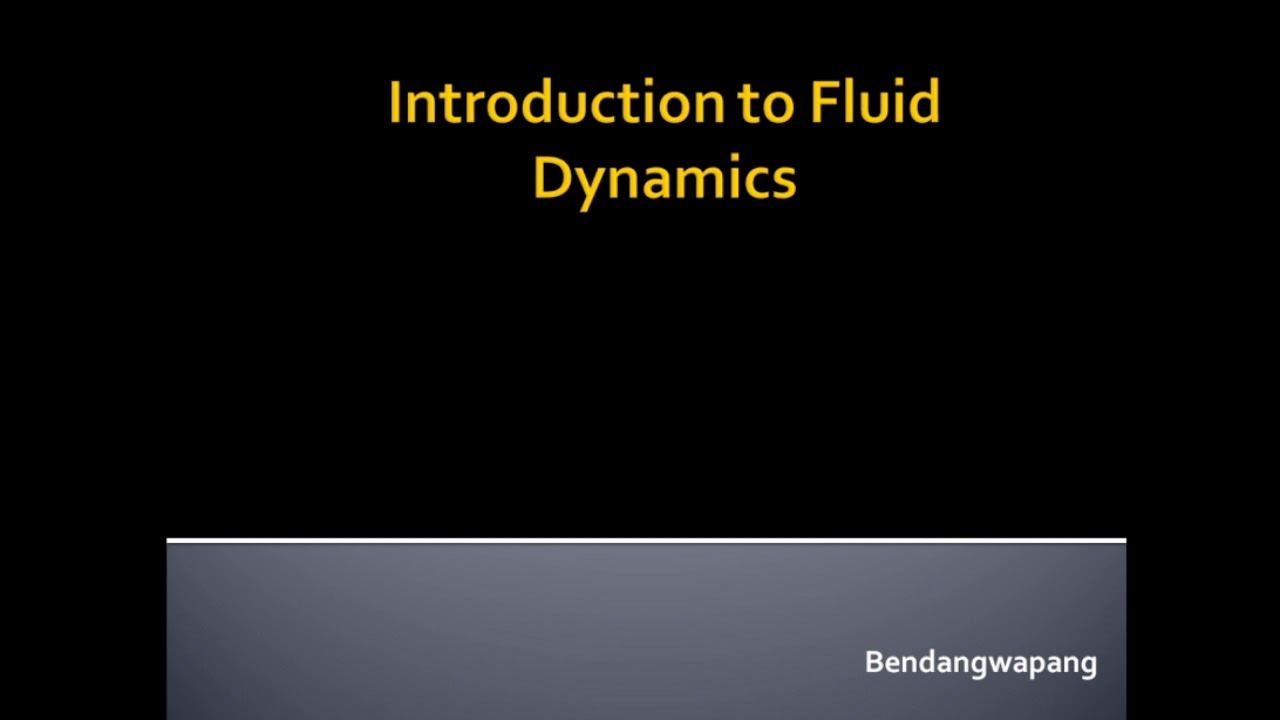 Introduction to Fluid Dynamics

Bendangwapang